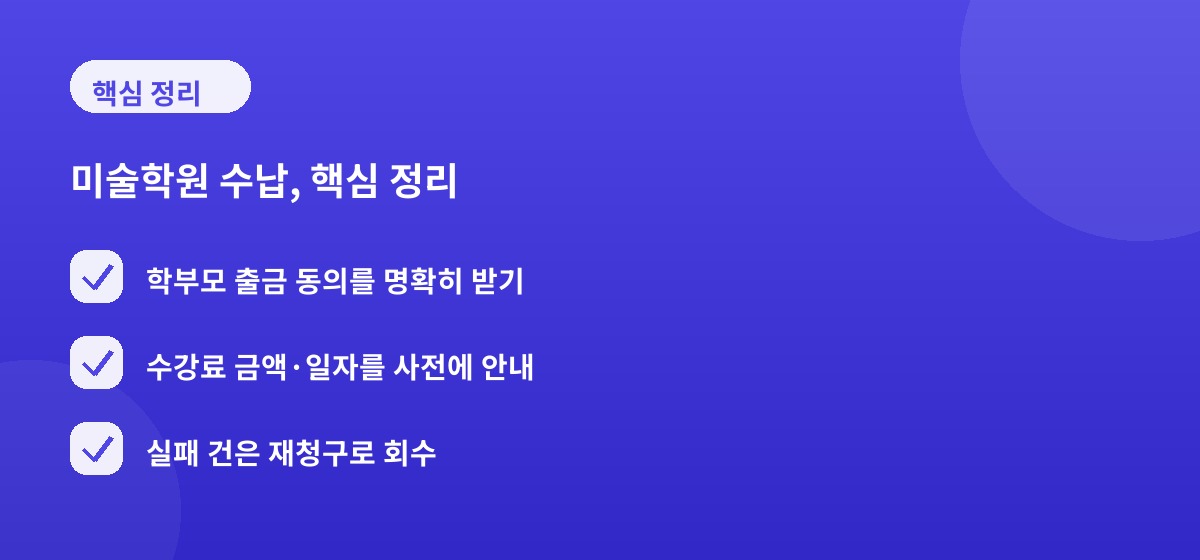 핵심 정리

미술학원 수납, 핵심 정리

학부모 출금 동의를 명확히 받기

수강료 금액·일자를 사전에 안내

실패 건은 재청구로 회수